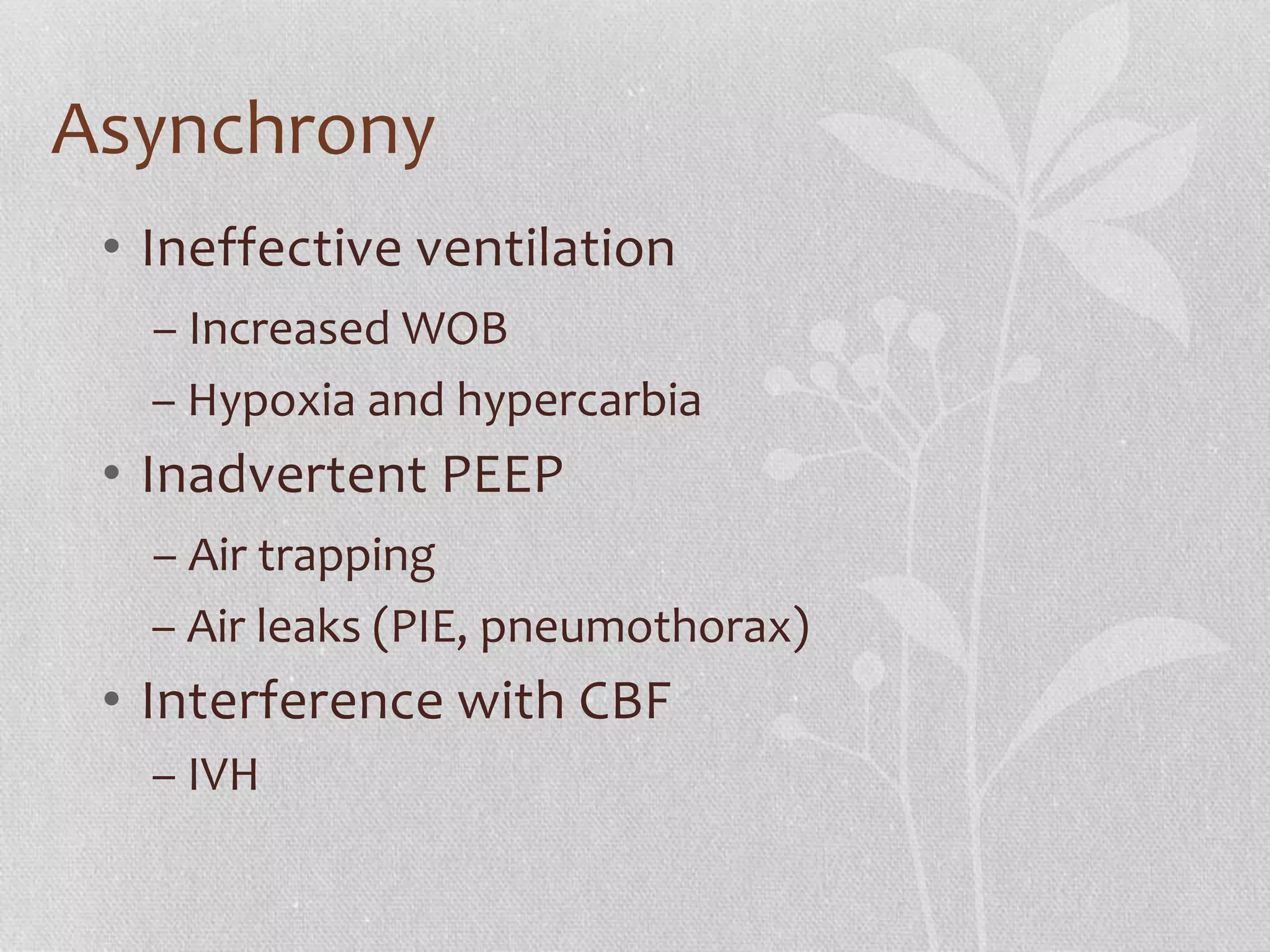 Asynchrony

• Ineffective ventilation
– Increased WOB
– Hypoxia and hypercarbia
• Inadvertent PEEP
– Air trapping
– Air leaks (PIE, pneumothorax)
• Interference with CBF
– IVH